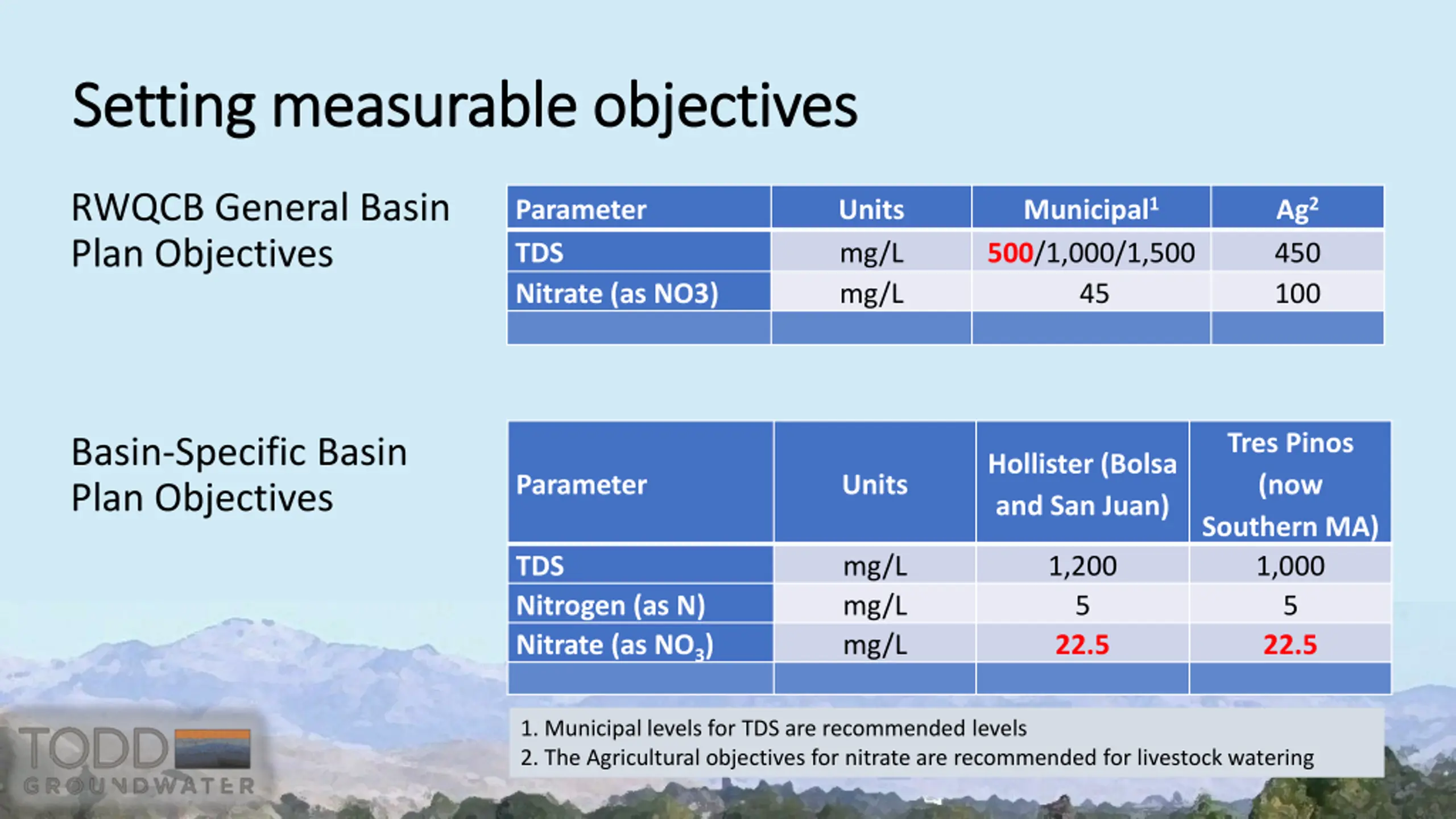 Setting measurable objectives

RWQCB General Basin Plan Objectives

| Parameter | Units | Municipal$^1$ | Ag$^2$ |
|---|---|---|---|
| TDS | mg/L | 500/1,000/1,500 | 450 |
| Nitrate (as NO3) | mg/L | 45 | 100 |
| | | | |

Basin-Specific Basin Plan Objectives

| Parameter | Units | Hollister (Bolsa and San Juan) | Tres Pinos (now Southern MA) |
|---|---|---|---|
| TDS | mg/L | 1,200 | 1,000 |
| Nitrogen (as N) | mg/L | 5 | 5 |
| Nitrate (as $NO_3$) | mg/L | 22.5 | 22.5 |
| | | | |

1. Municipal levels for TDS are recommended levels
2. The Agricultural objectives for nitrate are recommended for livestock watering

TODD GROUNDWATER